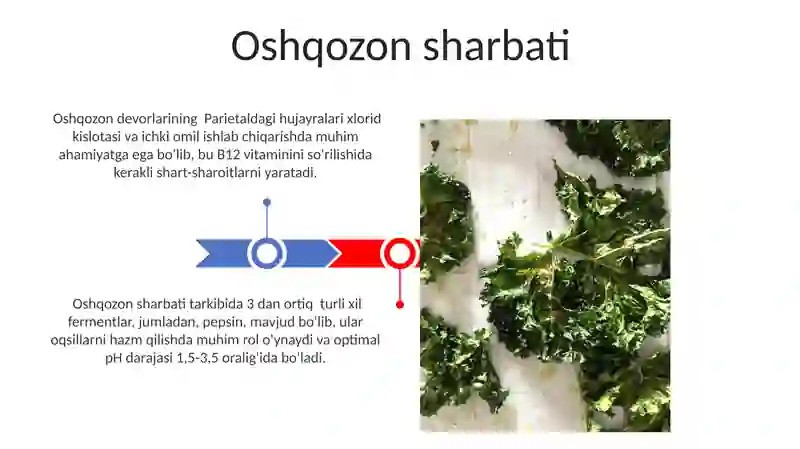 Oshqozon sharbati

Oshqozon devorlarining Parietaldagi hujayralari xlorid kislotasi va ichki omil ishlab chiqarishda muhim ahamiyatga ega bo'lib, bu B12 vitaminini so'rilishida kerakli shart-sharoitlarni yaratadi.

Oshqozon sharbati tarkibida 3 dan ortiq turli xil fermentlar, jumladan, pepsin, mavjud bo'lib, ular oqsillarni hazm qilishda muhim rol o'ynaydi va optimal pH darajasi 1,5-3,5 oralig'ida bo'ladi.